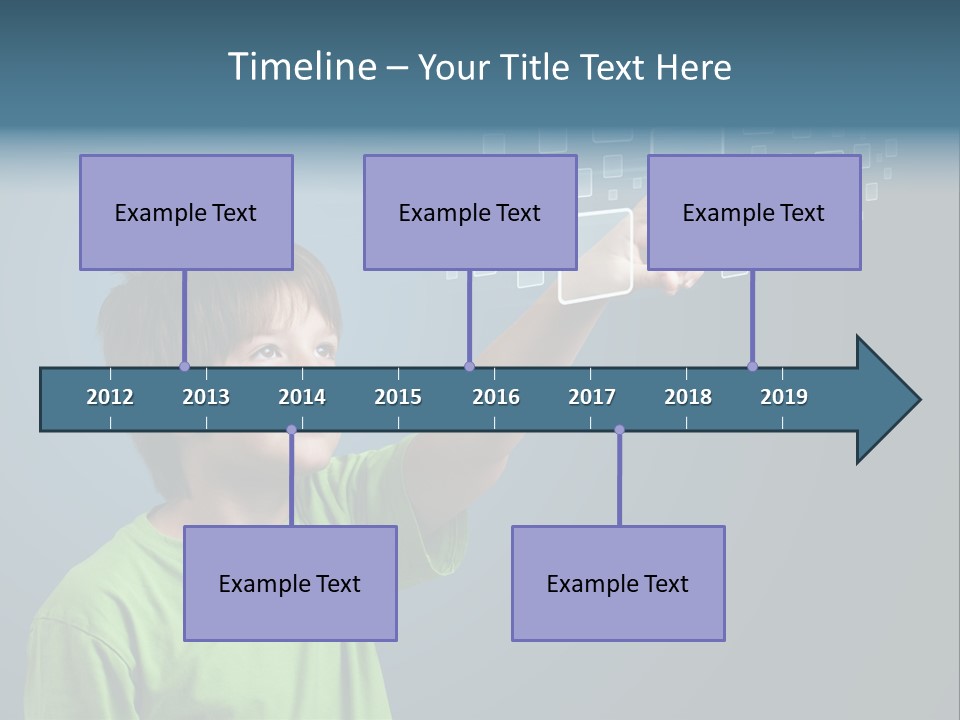 Timeline – Your Title Text Here

Example Text

Example Text

Example Text

2012 2013 2014 2015 2016 2017 2018 2019

Example Text

Example Text